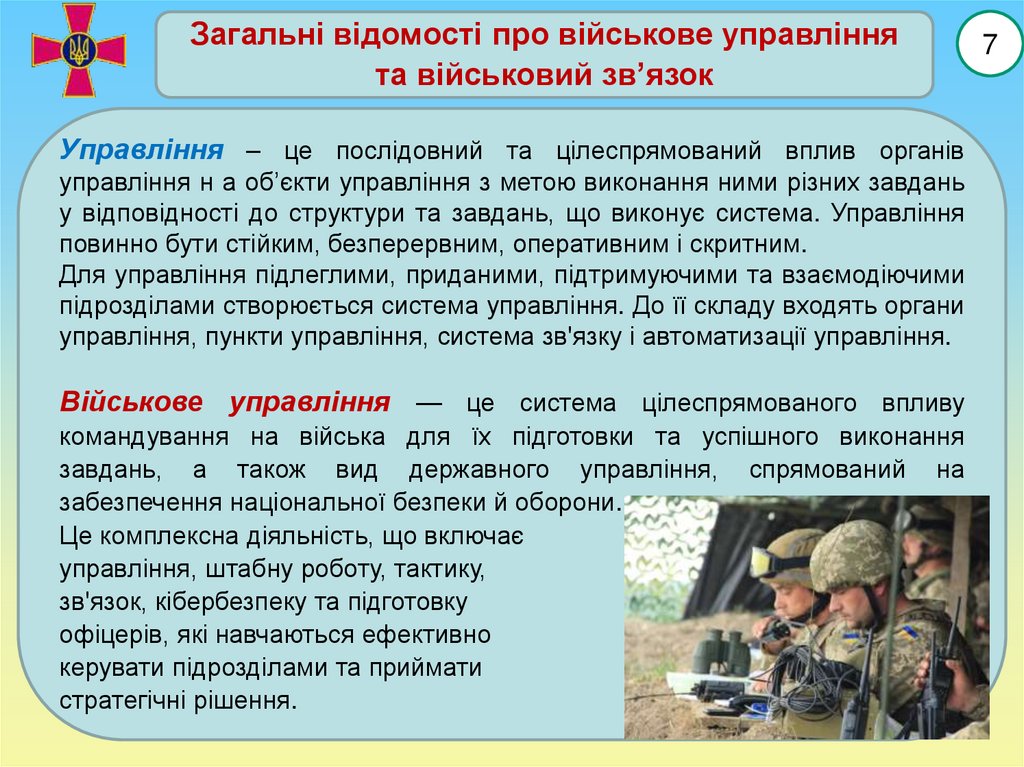 Загальні відомості про військове управління та військовий зв’язок

7

Управління – це послідовний та цілеспрямований вплив органів управління н а об’єкти управління з метою виконання ними різних завдань у відповідності до структури та завдань, що виконує система. Управління повинно бути стійким, безперервним, оперативним і скритним.
Для управління підлеглими, приданими, підтримуючими та взаємодіючими підрозділами створюється система управління. До її складу входять органи управління, пункти управління, система зв'язку і автоматизації управління.

Військове управління — це система цілеспрямованого впливу командування на війська для їх підготовки та успішного виконання завдань, а також вид державного управління, спрямований на забезпечення національної безпеки й оборони.
Це комплексна діяльність, що включає управління, штабну роботу, тактику, зв'язок, кібербезпеку та підготовку офіцерів, які навчаються ефективно керувати підрозділами та приймати стратегічні рішення.